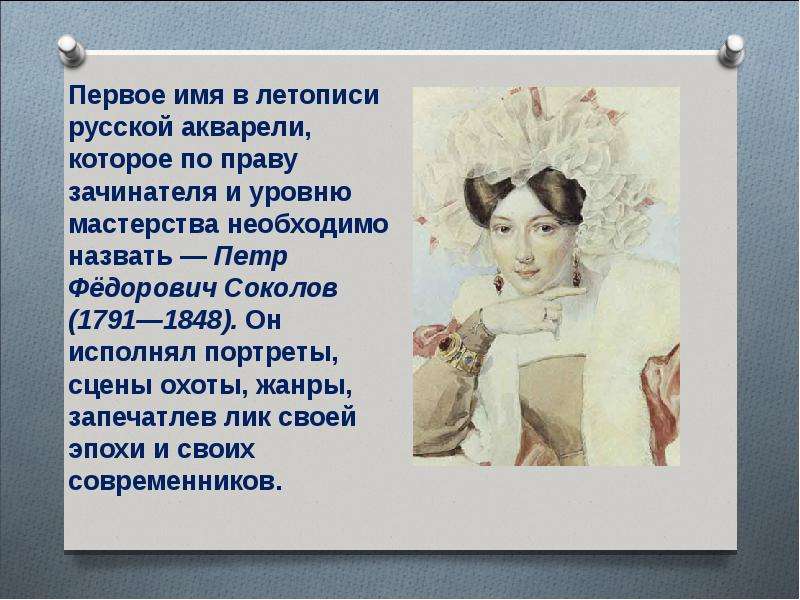 Первое имя в летописи русской акварели, которое по праву зачинателя и уровню мастерства необходимо назвать — Петр Фёдорович Соколов (1791—1848). Он исполнял портреты, сцены охоты, жанры, запечатлев лик своей эпохи и своих современников.